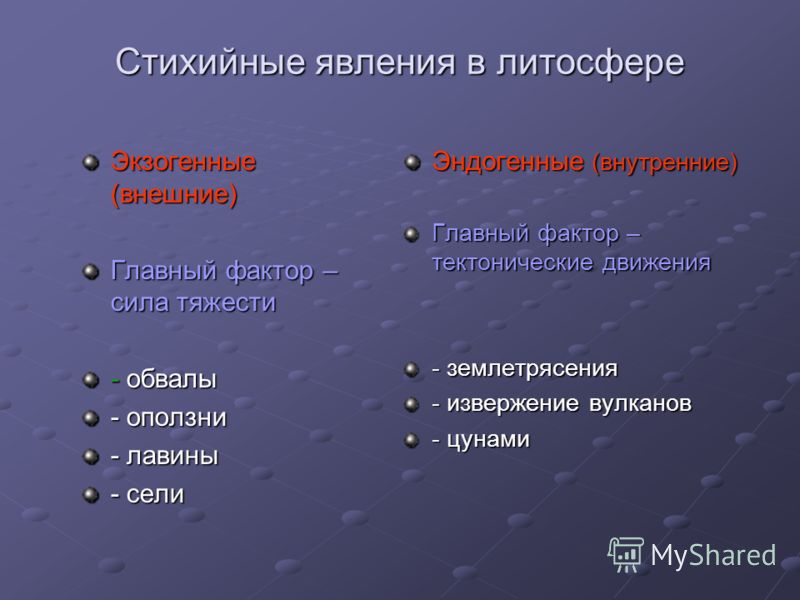 Стихийные явления в литосфере

Экзогенные (внешние)

Главный фактор – сила тяжести

- обвалы

- оползни

- лавины

- сели

Эндогенные (внутренние)

Главный фактор – тектонические движения

- землетрясения

- извержение вулканов

- цунами

MyShared